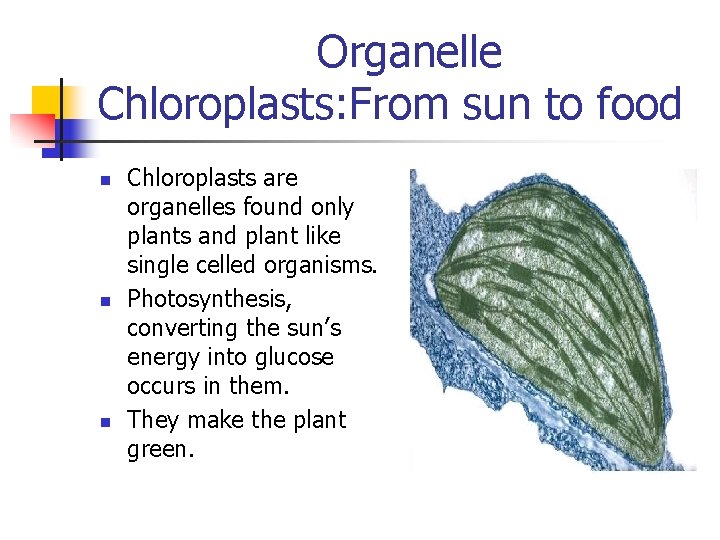 Organelle
Chloroplasts:From sun to food

- Chloroplasts are organelles found only plants and plant like single celled organisms.
- Photosynthesis, converting the sun's energy into glucose occurs in them.
- They make the plant green.